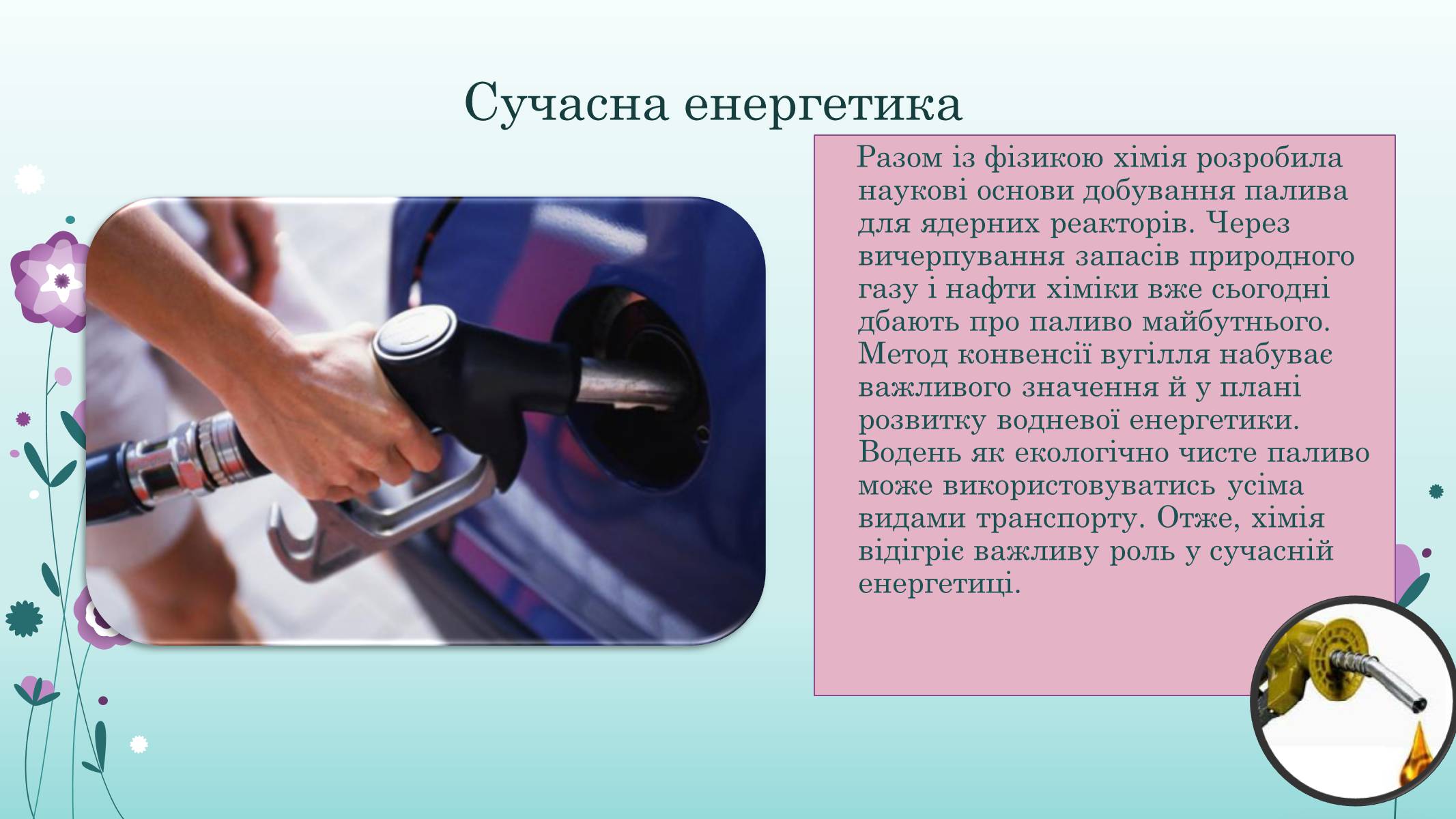 Сучасна енергетика

Разом із фізикою хімія розробила наукові основи добування палива для ядерних реакторів. Через вичерпування запасів природного газу і нафти хіміки вже сьогодні дбають про паливо майбутнього. Метод конвенсії вугілля набуває важливого значення й у плані розвитку водневої енергетики. Водень як екологічно чисте паливо може використовуватись усіма видами транспорту. Отже, хімія відігріє важливу роль у сучасній енергетиці.